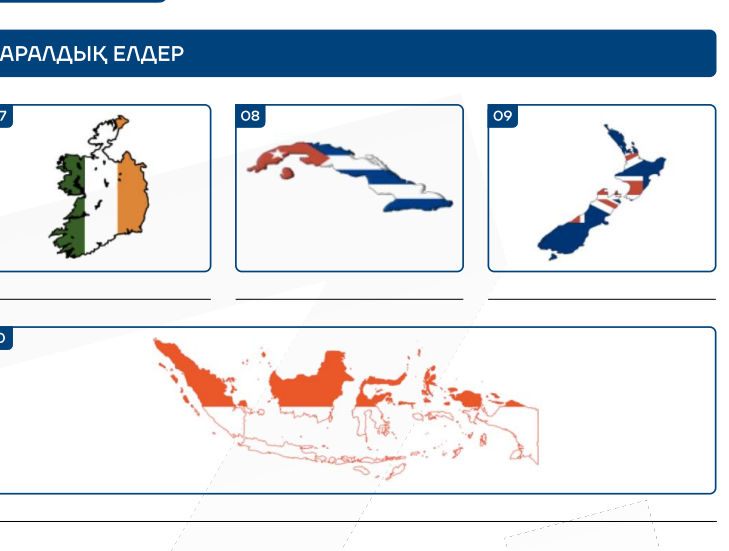 АРАЛДЫҚ ЕЛДЕР

7

08

09

0